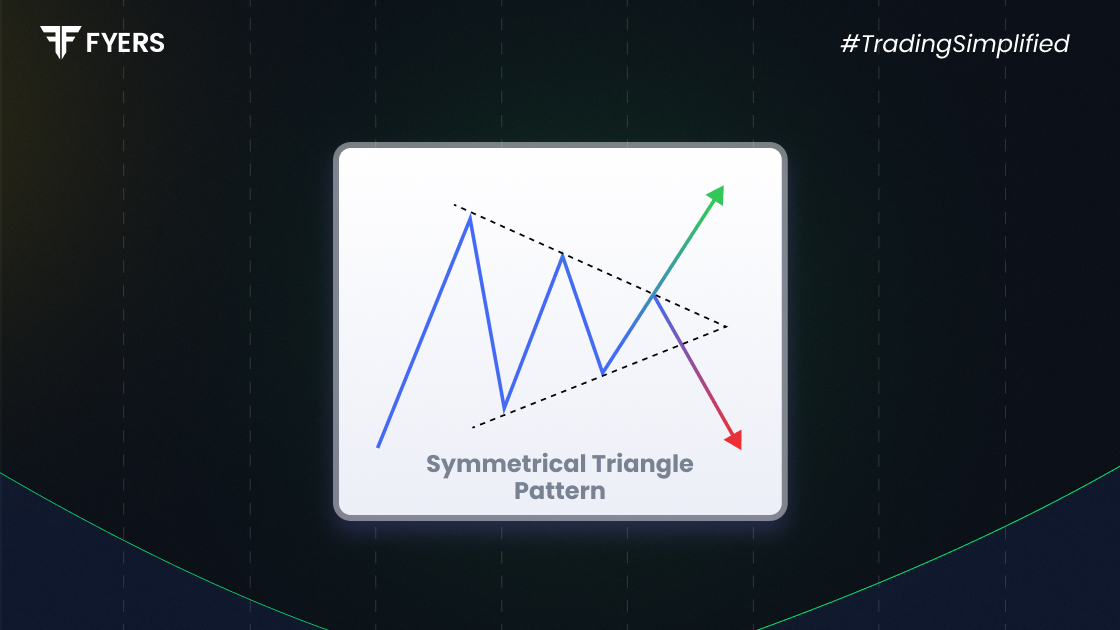 FYERS

#TradingSimplified

Symmetrical Triangle Pattern